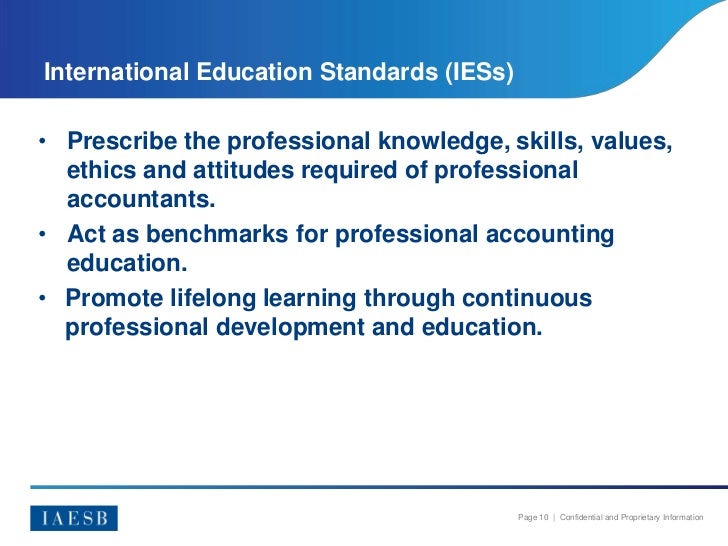 International Education Standards (IESs)

• Prescribe the professional knowledge, skills, values, ethics and attitudes required of professional accountants.
• Act as benchmarks for professional accounting education.
• Promote lifelong learning through continuous professional development and education.

IAESB

Page 10 | Confidential and Proprietary Information